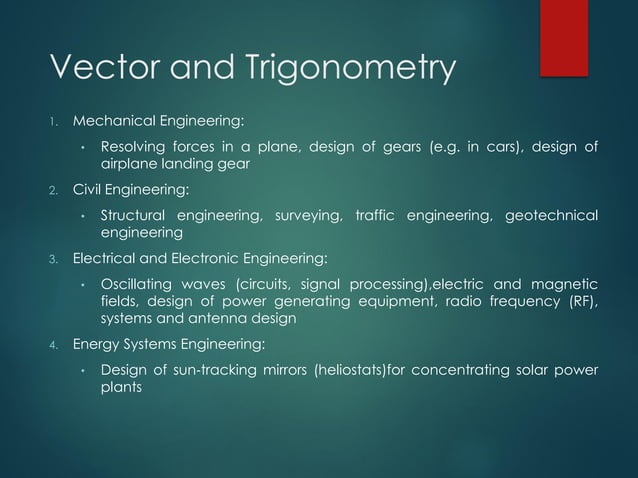 Vector and Trigonometry

1. Mechanical Engineering:

• Resolving forces in a plane, design of gears (e.g. in cars), design of airplane landing gear

2. Civil Engineering:

• Structural engineering, surveying, traffic engineering, geotechnical engineering

3. Electrical and Electronic Engineering:

• Oscillating waves (circuits, signal processing),electric and magnetic fields, design of power generating equipment, radio frequency (RF), systems and antenna design

4. Energy Systems Engineering:

• Design of sun-tracking mirrors (heliostats)for concentrating solar power plants